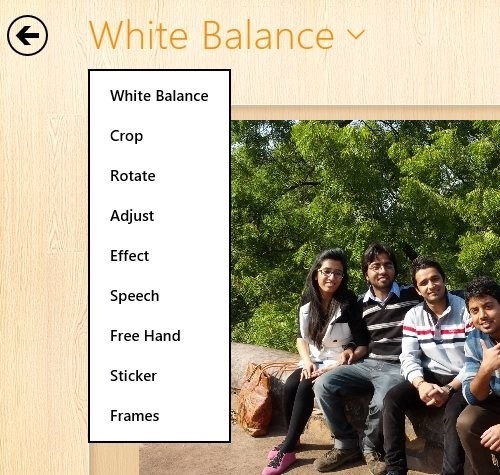 White Balance

White Balance
Crop
Rotate
Adjust
Effect
Speech
Free Hand
Sticker
Frames